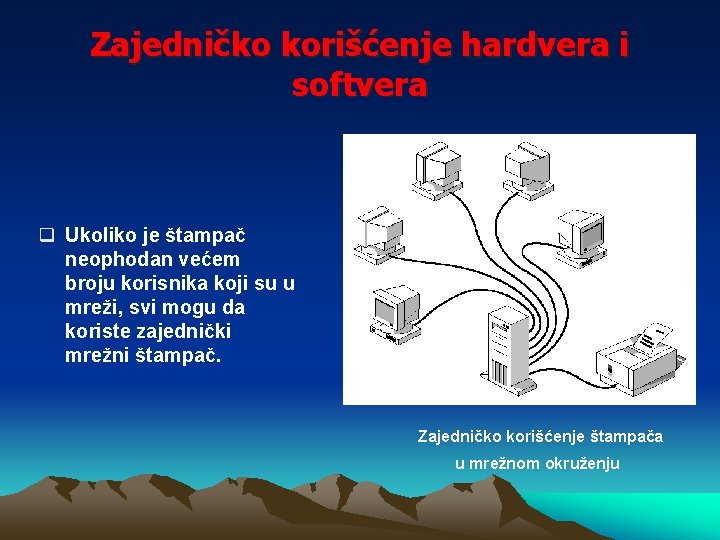 Zajedničko korišćenje hardvera i softvera

❑ Ukoliko je štampač neophodan većem broju korisnika koji su u mreži, svi mogu da koriste zajednički mrežni štampač.

Zajedničko korišćenje štampača u mrežnom okruženju